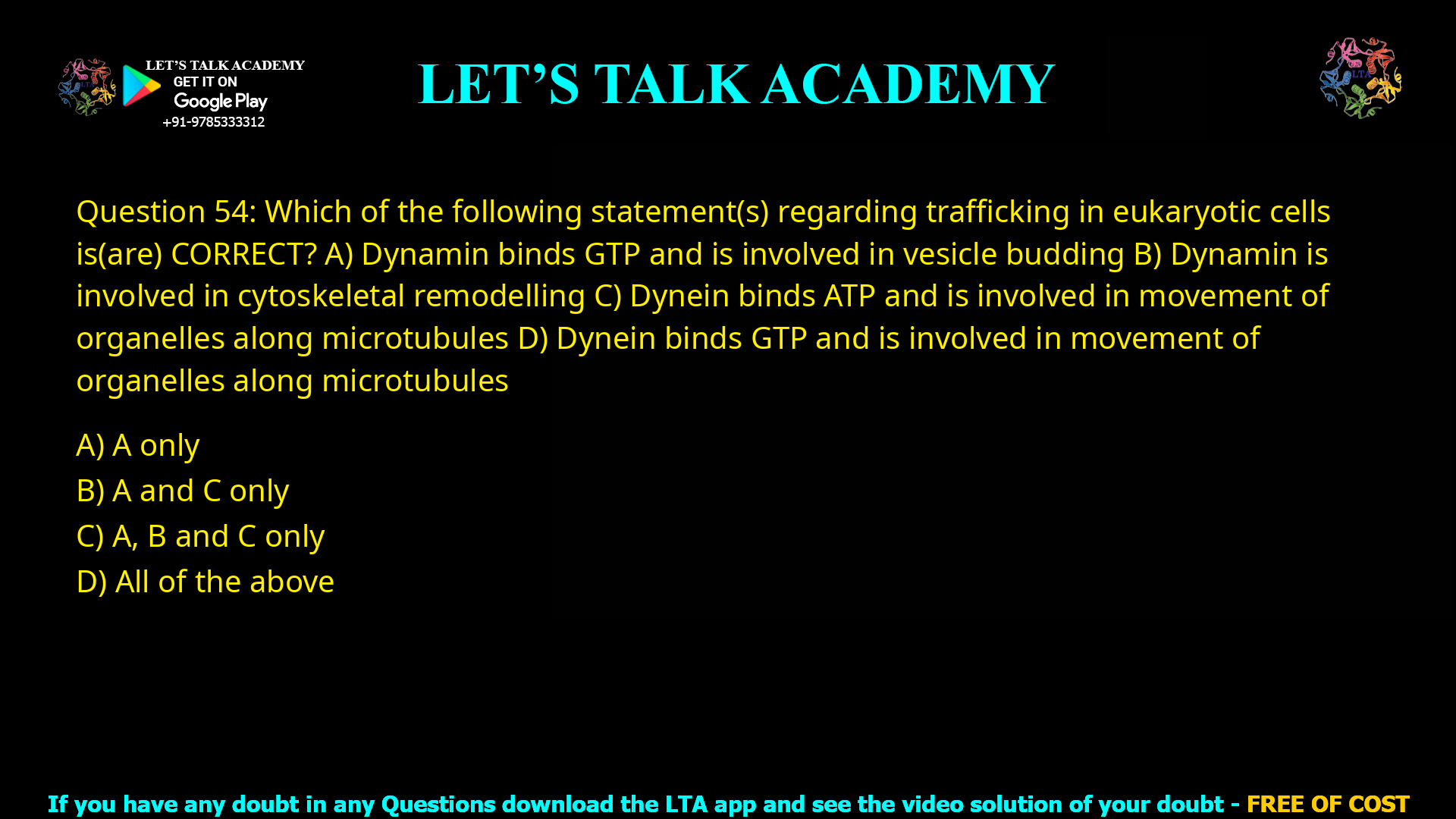 LET'S TALK ACADEMY
GET IT ON
Google Play
+91-9785333312

LET'S TALK ACADEMY

LTA

Question 54: Which of the following statement(s) regarding trafficking in eukaryotic cells is(are) CORRECT? A) Dynamin binds GTP and is involved in vesicle budding B) Dynamin is involved in cytoskeletal remodelling C) Dynein binds ATP and is involved in movement of organelles along microtubules D) Dynein binds GTP and is involved in movement of organelles along microtubules

A) A only
B) A and C only
C) A, B and C only
D) All of the above

If you have any doubt in any Questions download the LTA app and see the video solution of your doubt - FREE OF COST